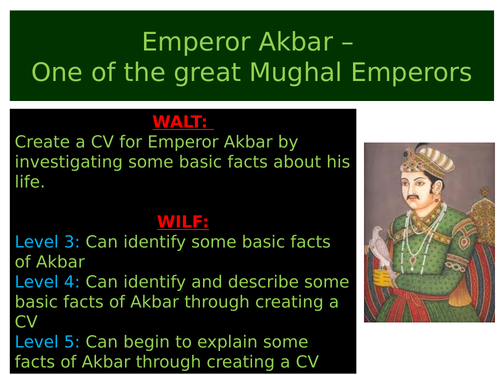 Emperor Akbar –
One of the great Mughal Emperors

WALT:
Create a CV for Emperor Akbar by investigating some basic facts about his life.

WILF:
Level 3: Can identify some basic facts of Akbar
Level 4: Can identify and describe some basic facts of Akbar through creating a CV
Level 5: Can begin to explain some facts of Akbar through creating a CV